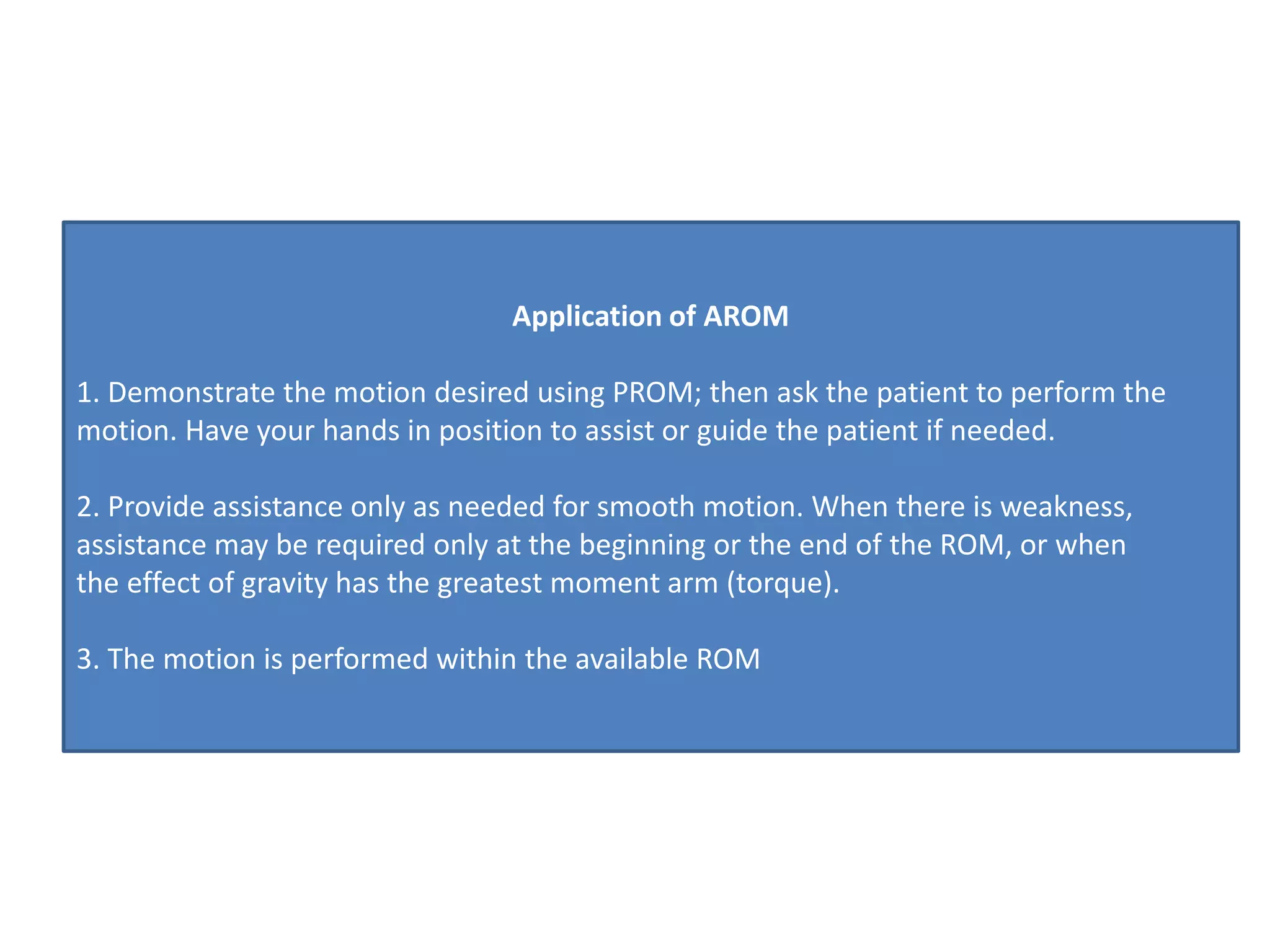 Application of AROM

1. Demonstrate the motion desired using PROM; then ask the patient to perform the motion. Have your hands in position to assist or guide the patient if needed.

2. Provide assistance only as needed for smooth motion. When there is weakness, assistance may be required only at the beginning or the end of the ROM, or when the effect of gravity has the greatest moment arm (torque).

3. The motion is performed within the available ROM